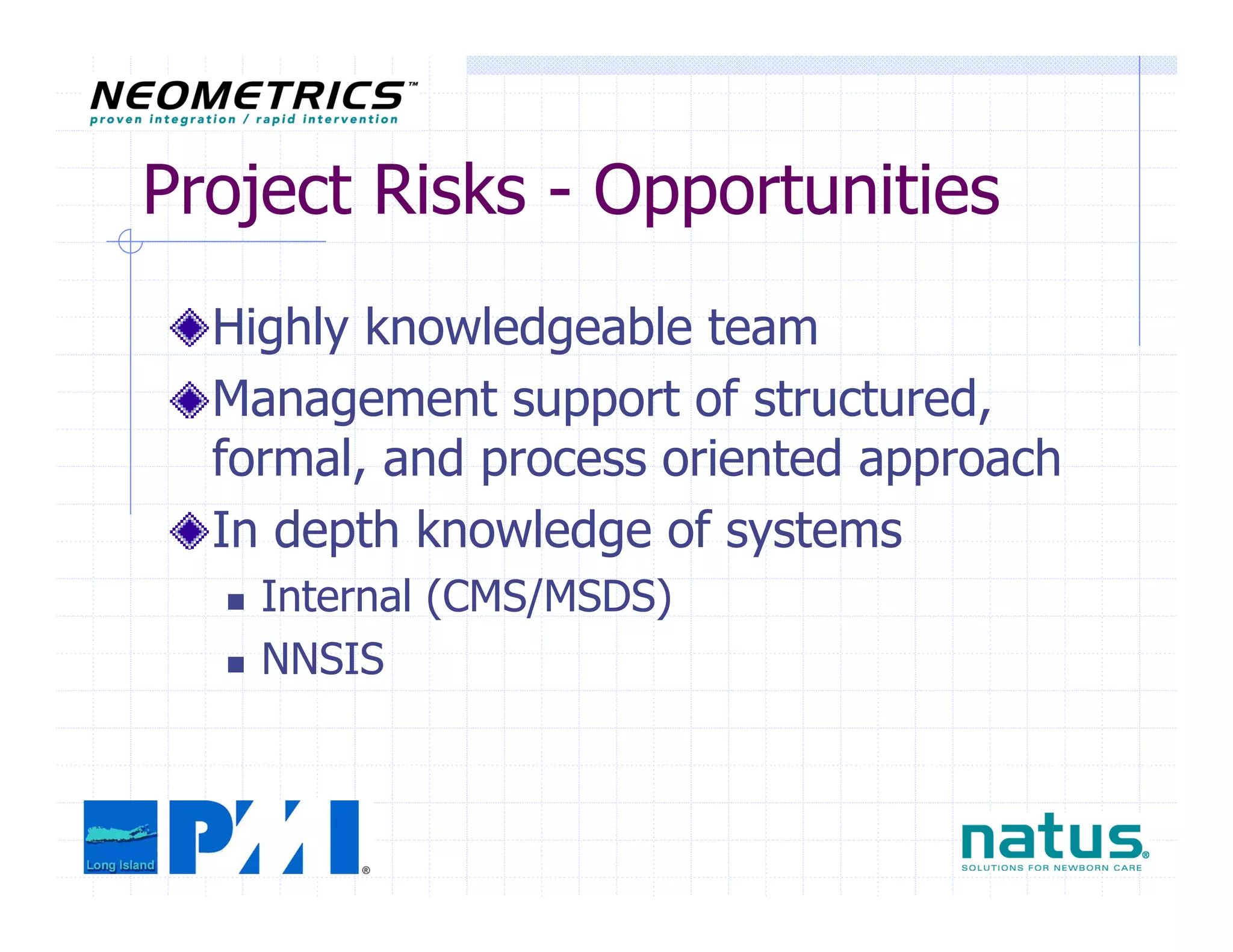 NEOMETRICS™
proven integration / rapid intervention

Project Risks - Opportunities

Highly knowledgeable team

Management support of structured, formal, and process oriented approach

In depth knowledge of systems

Internal (CMS/MSDS)

NNSIS

Long Island PMI®

natus®
SOLUTIONS FOR NEWBORN CARE